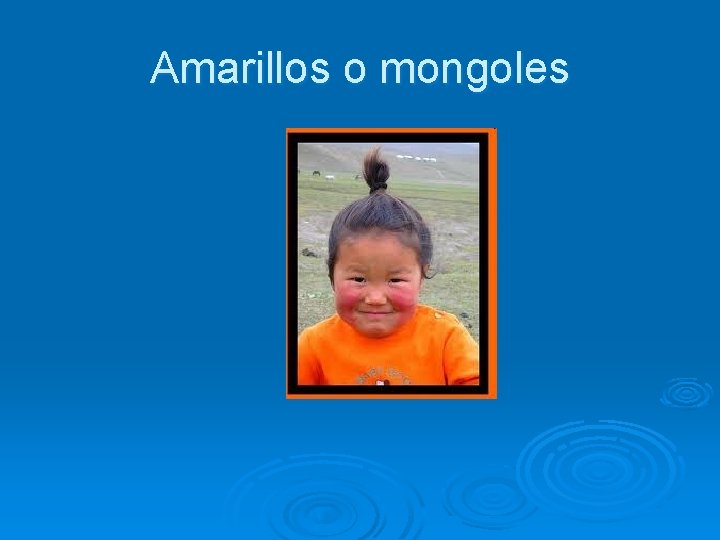 Amarillos o mongoles